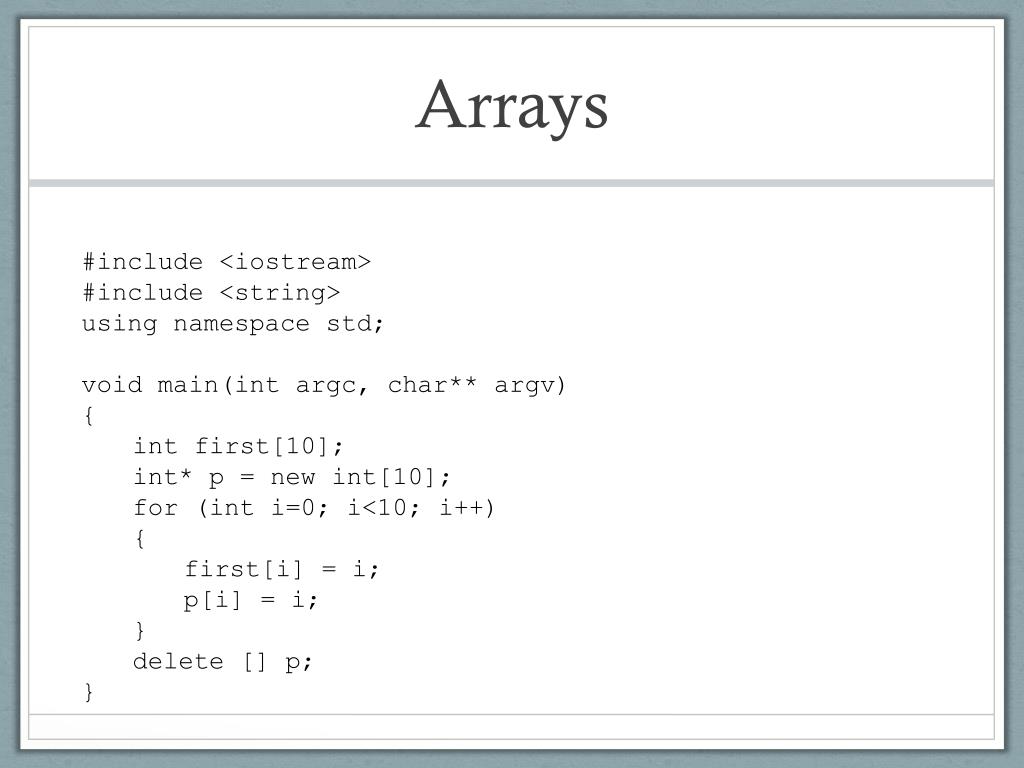 Arrays

#include <iostream>
#include <string>
using namespace std;

void main(int argc, char** argv)
{
    int first[10];
    int* p = new int[10];
    for (int i=0; i<10; i++)
    {
        first[i] = i;
        p[i] = i;
    }
    delete [] p;
}